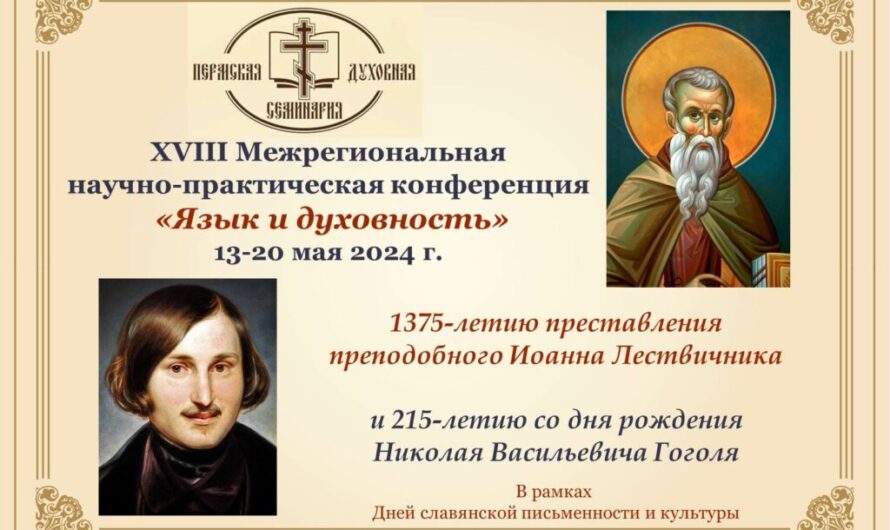 ПЕРМСКАЯ ДУХОВНАЯ СЕМИНАРИЯ

XVIII Межрегиональная научно-практическая конференция «Язык и духовность»
13-20 мая 2024 г.

1375-летию преставления преподобного Иоанна Лествичника

и 215-летию со дня рождения Николая Васильевича Гоголя

В рамках
Дней славянской письменности и культуры